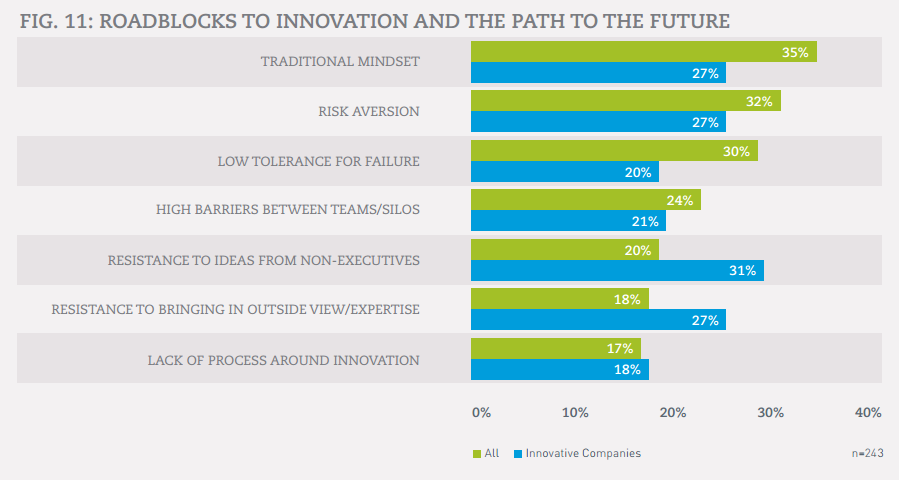 FIG. 11: ROADBLOCKS TO INNOVATION AND THE PATH TO THE FUTURE

TRADITIONAL MINDSET 35% 27%

RISK AVERSION 32% 27%

LOW TOLERANCE FOR FAILURE 30% 20%

HIGH BARRIERS BETWEEN TEAMS/SILOS 24% 21%

RESISTANCE TO IDEAS FROM NON-EXECUTIVES 20% 31%

RESISTANCE TO BRINGING IN OUTSIDE VIEW/EXPERTISE 18% 27%

LACK OF PROCESS AROUND INNOVATION 17% 18%

0% 10% 20% 30% 40%

All Innovative Companies

n=243